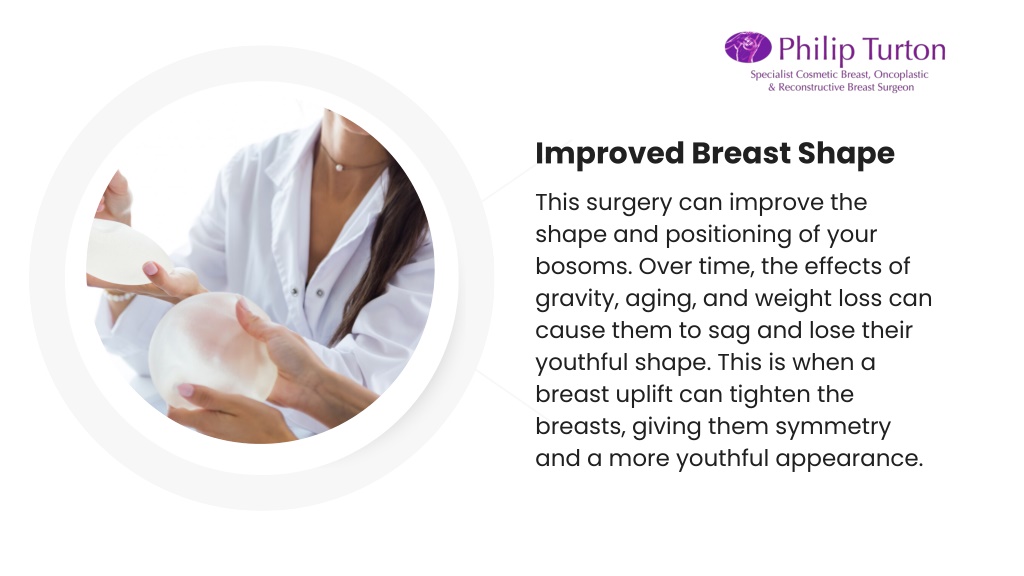 Philip Turton
Specialist Cosmetic Breast, Oncoplastic & Reconstructive Breast Surgeon

Improved Breast Shape

This surgery can improve the shape and positioning of your bosoms. Over time, the effects of gravity, aging, and weight loss can cause them to sag and lose their youthful shape. This is when a breast uplift can tighten the breasts, giving them symmetry and a more youthful appearance.